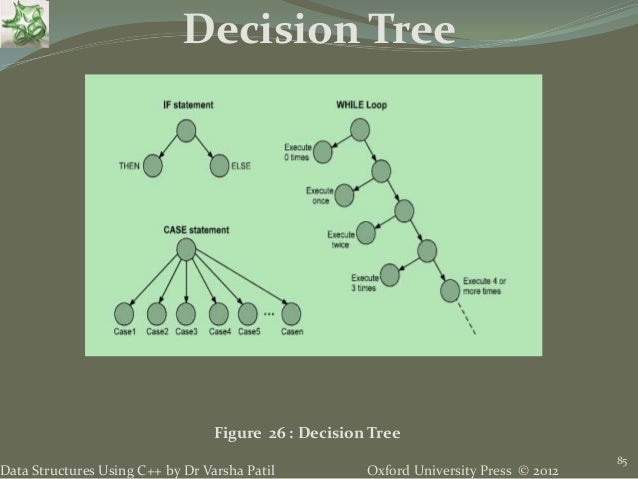 Decision Tree

IF statement

THEN

ELSE

CASE statement

Case1 Case2 Case3 Case4 Case5 ... Casen

WHILE Loop

Execute 0 times

Execute once

Execute twice

Execute 3 times

Execute 4 or more times

Figure 26 : Decision Tree

Data Structures Using C++ by Dr Varsha Patil

Oxford University Press © 2012

85